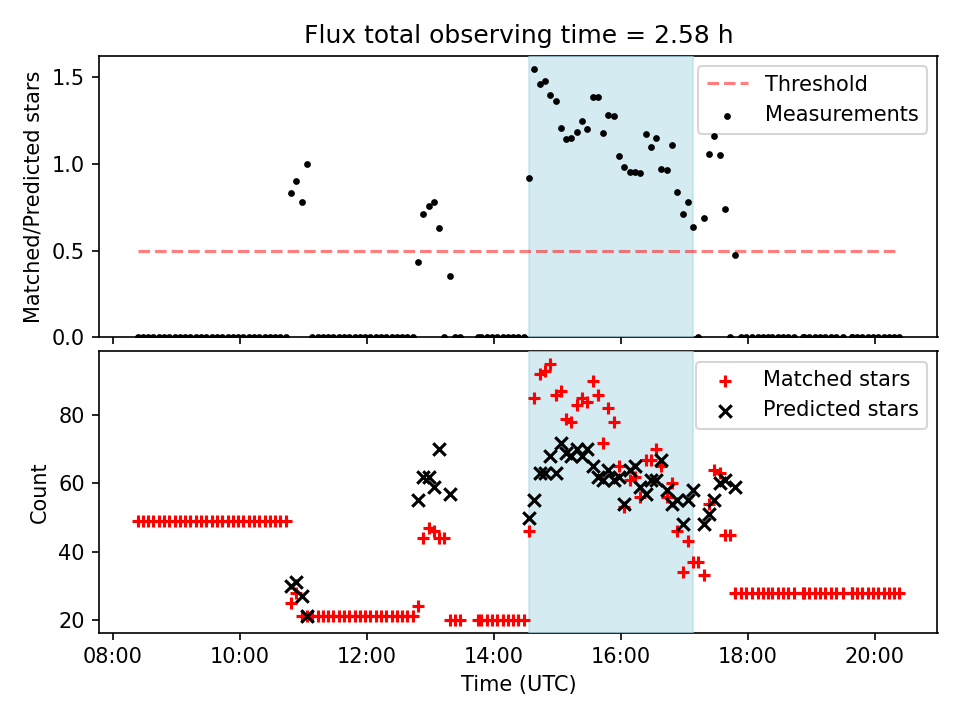 Flux total observing time = 2.58 h

Matched/Predicted stars

1.5
1.0
0.5
0.0

Threshold
Measurements

Count

80
60
40
20

Matched stars
Predicted stars

08:00 10:00 12:00 14:00 16:00 18:00 20:00

Time (UTC)